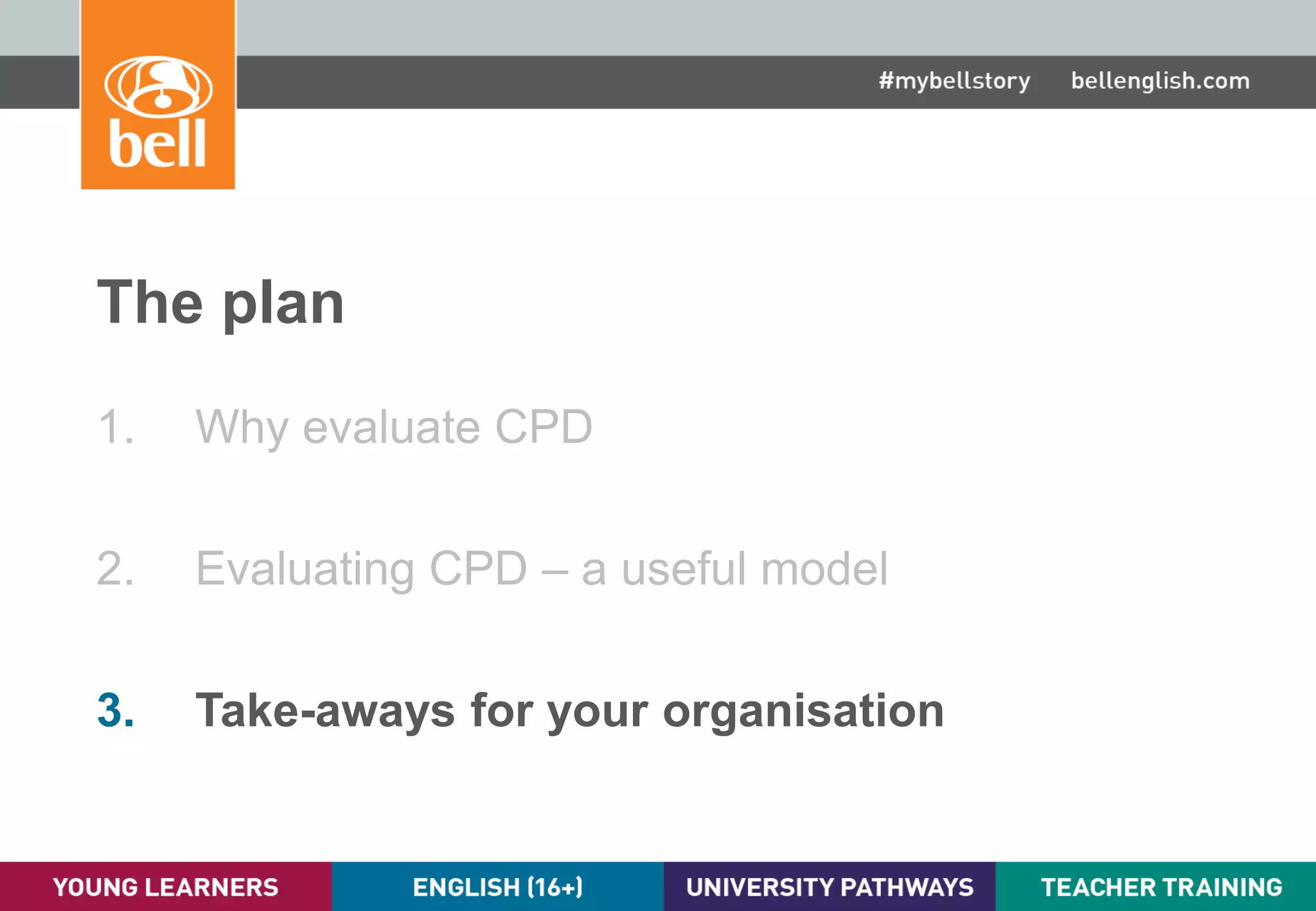 bell

#mybellstory bellenglish.com

The plan

1. Why evaluate CPD

2. Evaluating CPD – a useful model

3. Take-aways for your organisation

YOUNG LEARNERS ENGLISH (16+) UNIVERSITY PATHWAYS TEACHER TRAINING